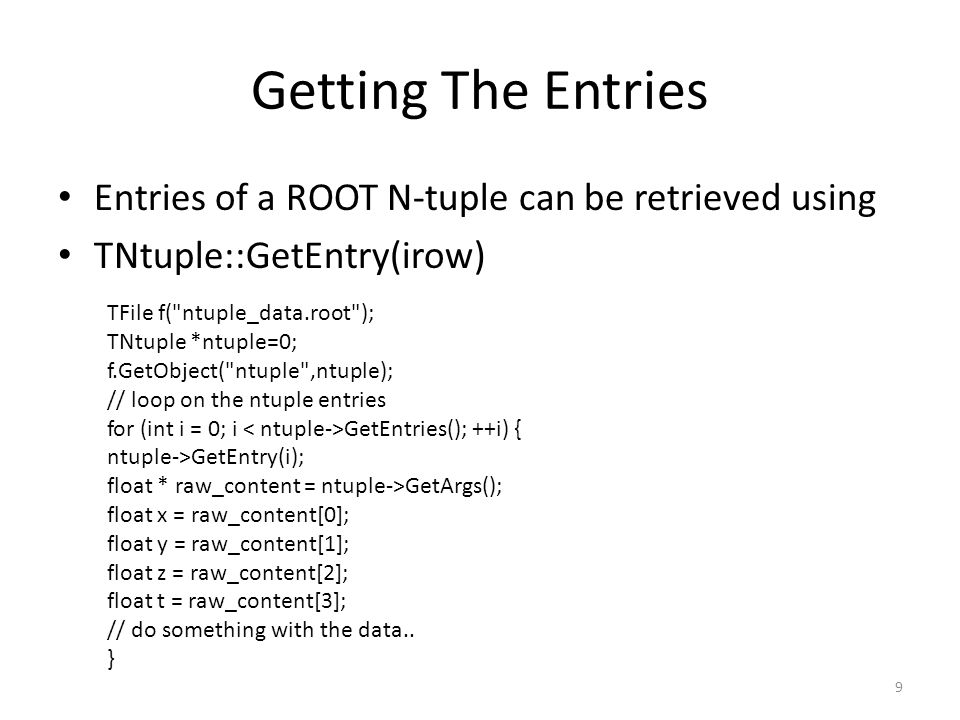 Getting The Entries

• Entries of a ROOT N-tuple can be retrieved using
• TNtuple::GetEntry(irow)

TFile f("ntuple_data.root");
TNtuple *ntuple=0;
f.GetObject("ntuple",ntuple);
// loop on the ntuple entries
for (int i = 0; i < ntuple->GetEntries(); ++i) {
ntuple->GetEntry(i);
float * raw_content = ntuple->GetArgs();
float x = raw_content[0];
float y = raw_content[1];
float z = raw_content[2];
float t = raw_content[3];
// do something with the data..
}

9